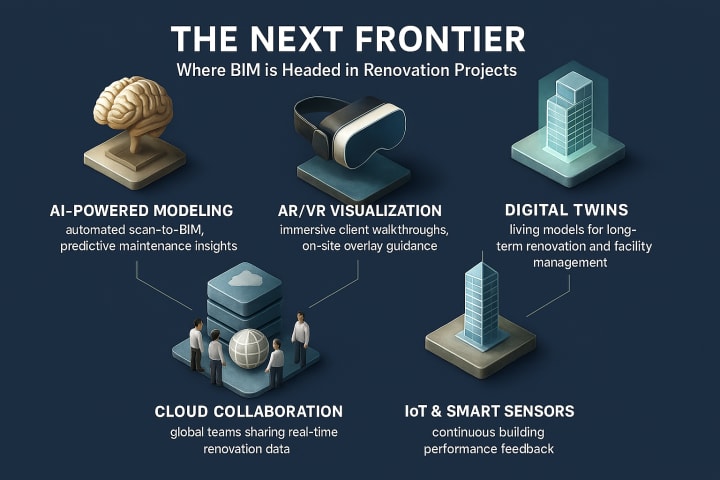 THE NEXT FRONTIER

Where BIM is Headed in Renovation Projects

AI-POWERED MODELING

automated scan-to-BIM, predictive maintenance insights

AR/VR VISUALIZATION

immersive client walkthroughs, on-site overlay guidance

DIGITAL TWINS

living models for long-term renovation and facility management

CLOUD COLLABORATION

global teams sharing real-time renovation data

IoT & SMART SENSORS

continuous building performance feedback